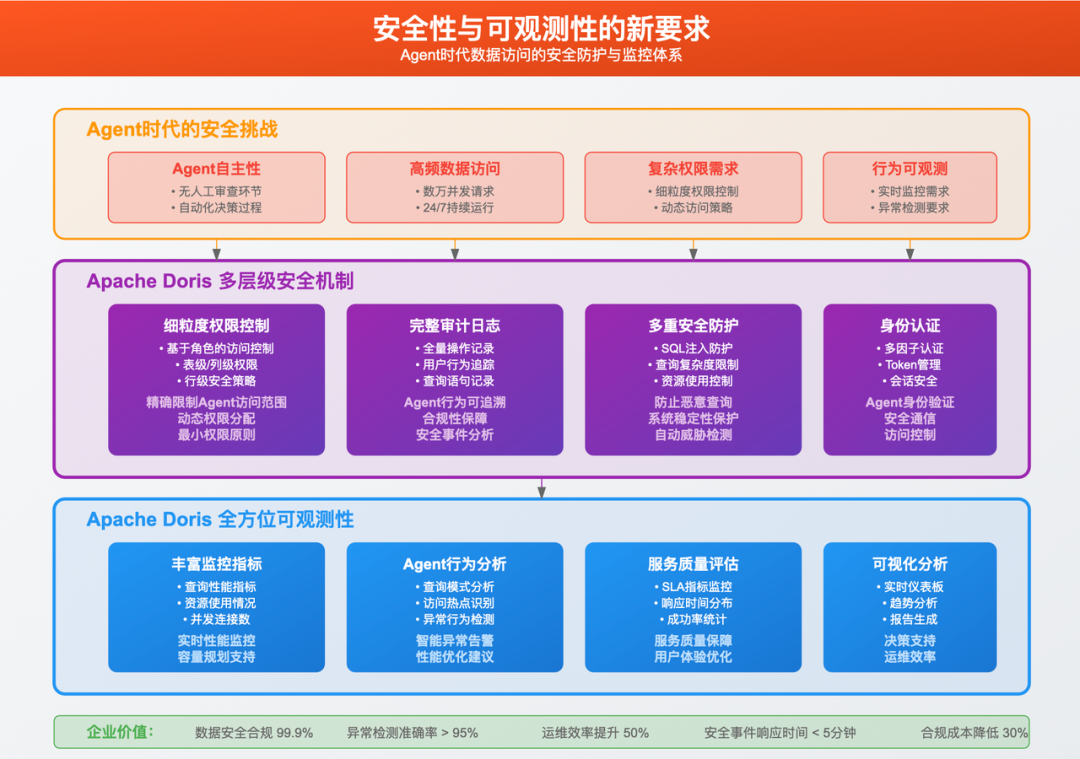 安全性与可观测性的新要求
Agent时代数据访问的安全防护与监控体系

Agent时代的安全挑战

Agent自主性
• 无人工审查环节
• 自动化决策过程

高频数据访问
• 数万并发请求
• 24/7持续运行

复杂权限需求
• 细粒度权限控制
• 动态访问策略

行为可观测
• 实时监控需求
• 异常检测要求

Apache Doris 多层级安全机制

细粒度权限控制
• 基于角色的访问控制
• 表级/列级权限
• 行级安全策略
精确限制Agent访问范围
动态权限分配
最小权限原则

完整审计日志
• 全量操作记录
• 用户行为追踪
• 查询语句记录
Agent行为可追溯
合规性保障
安全事件分析

多重安全防护
• SQL注入防护
• 查询复杂度限制
• 资源使用控制
防止恶意查询
系统稳定性保护
自动威胁检测

身份认证
• 多因子认证
• Token管理
• 会话安全
Agent身份验证
安全通信
访问控制

Apache Doris 全方位可观测性

丰富监控指标
• 查询性能指标
• 资源使用情况
• 并发连接数
实时性能监控
容量规划支持

Agent行为分析
• 查询模式分析
• 访问热点识别
• 异常行为检测
智能异常告警
性能优化建议

服务质量评估
• SLA指标监控
• 响应时间分布
• 成功率统计
服务质量保障
用户体验优化

可视化分析
• 实时仪表板
• 趋势分析
• 报告生成
决策支持
运维效率

企业价值: 数据安全合规 99.9% 异常检测准确率 > 95% 运维效率提升 50% 安全事件响应时间 < 5分钟 合规成本降低 30%